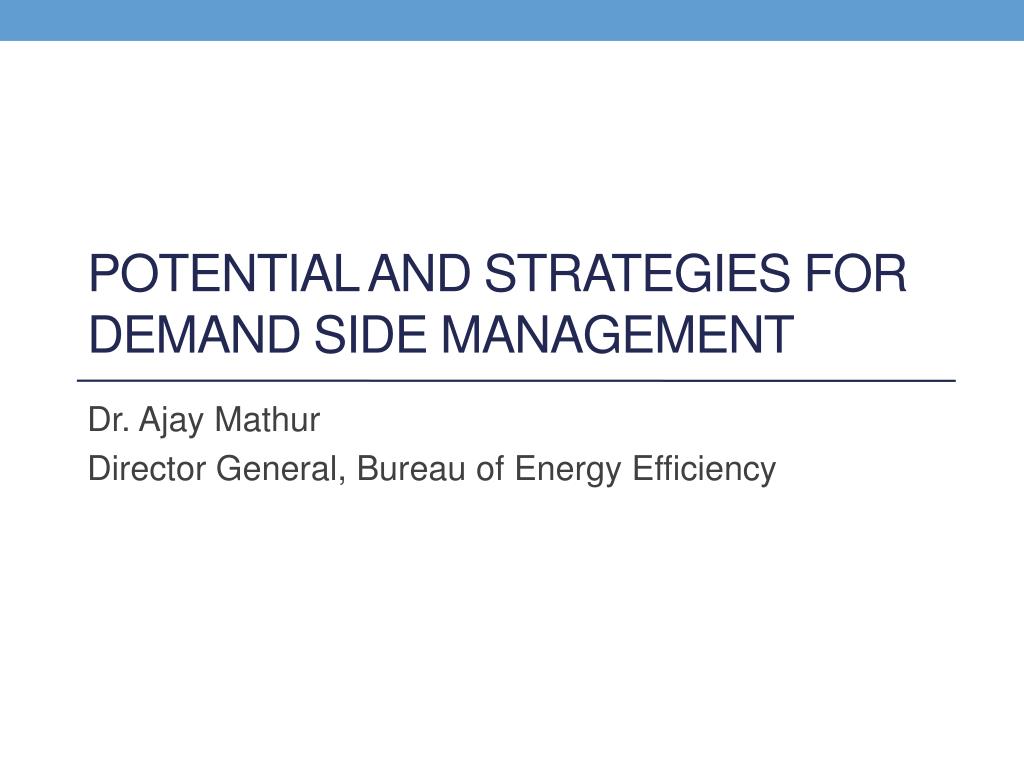 POTENTIAL AND STRATEGIES FOR DEMAND SIDE MANAGEMENT

Dr. Ajay Mathur

Director General, Bureau of Energy Efficiency